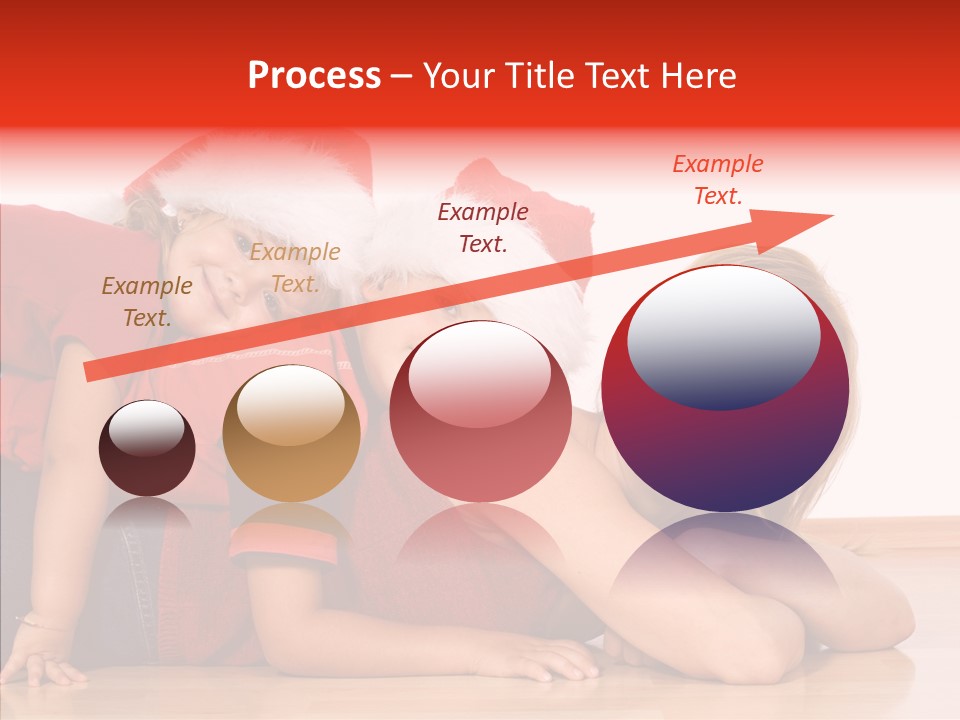 Process – Your Title Text Here

Example Text.

Example Text.

Example Text.

Example Text.